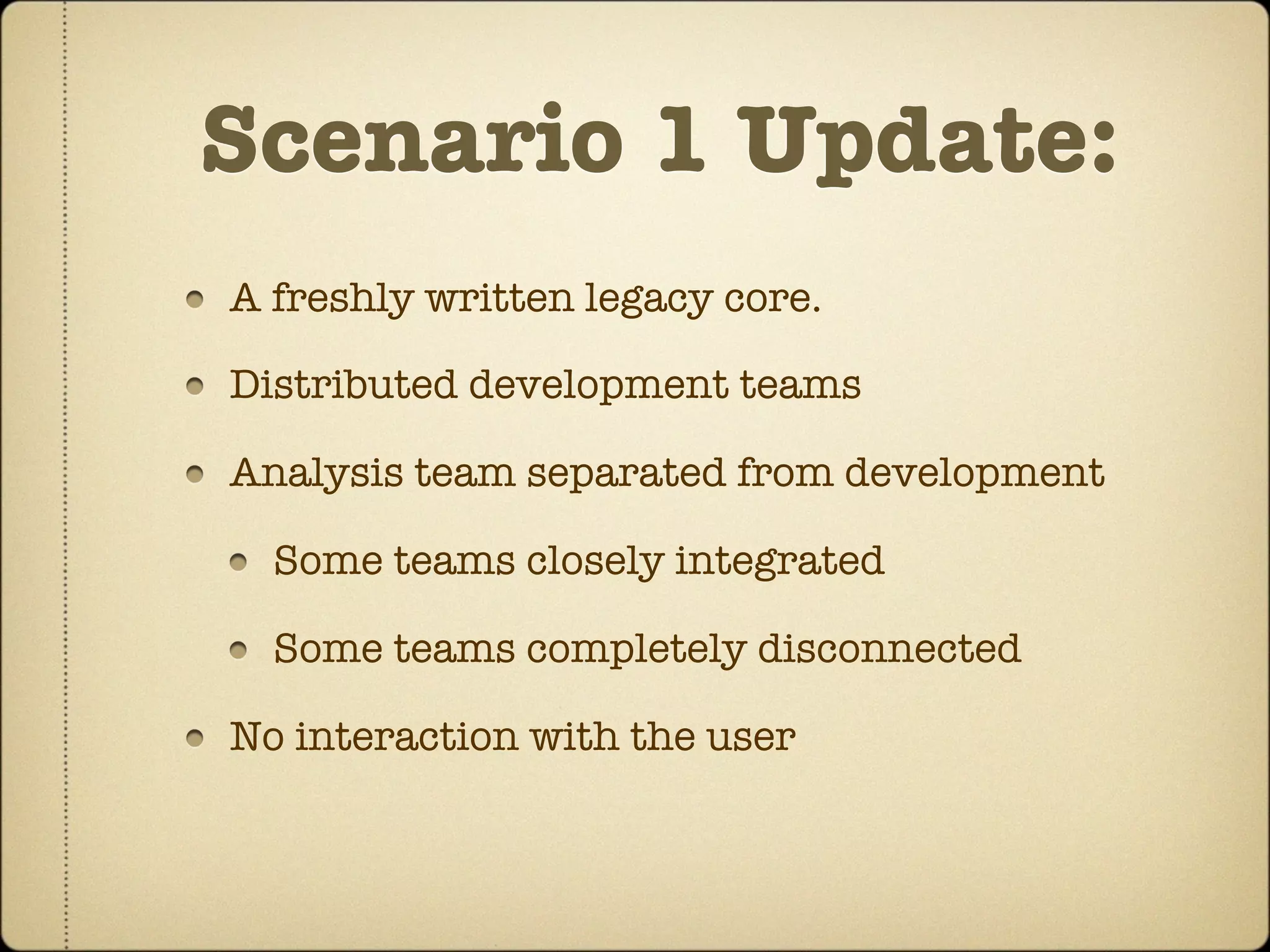 Scenario 1 Update:

- A freshly written legacy core.
- Distributed development teams
- Analysis team separated from development
    - Some teams closely integrated
    - Some teams completely disconnected
- No interaction with the user